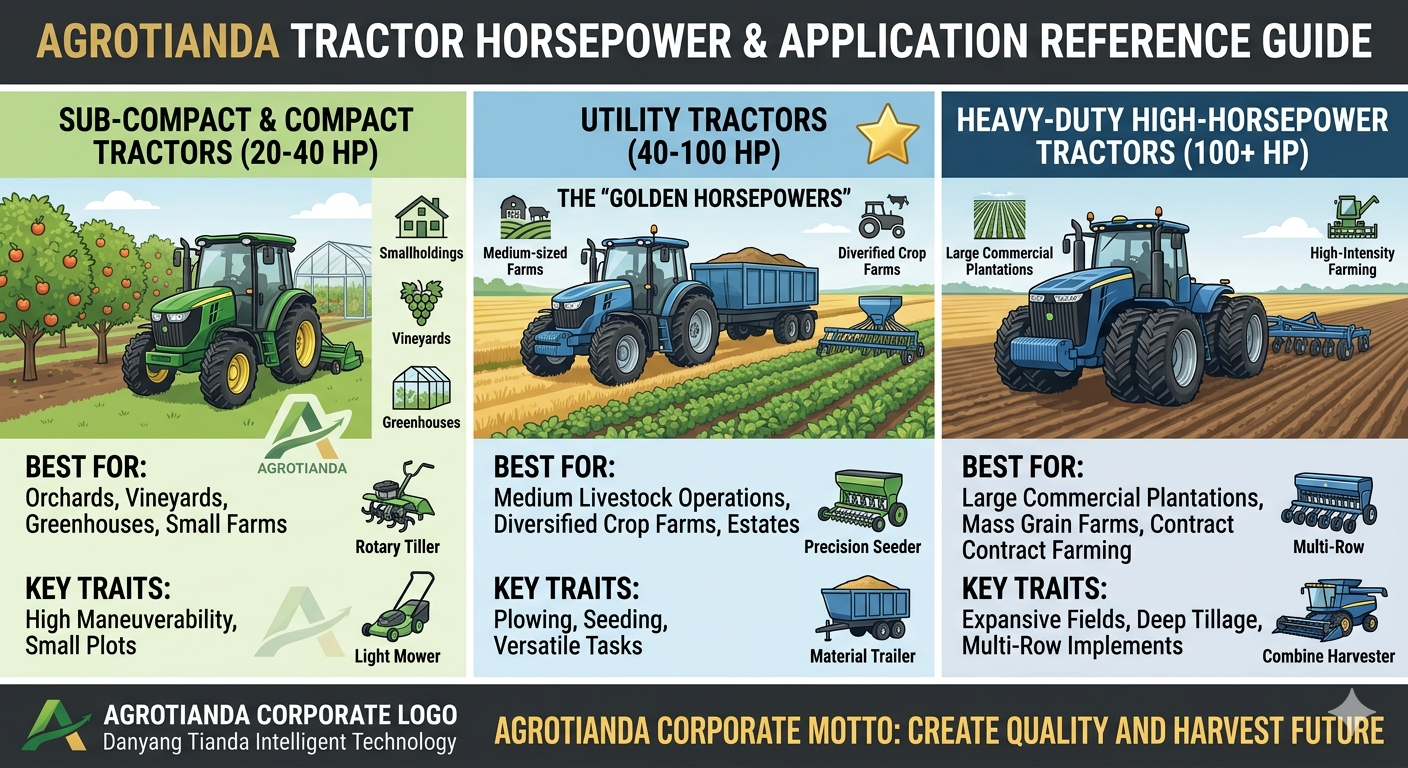 AGROTIANDA TRACTOR HORSEPOWER & APPLICATION REFERENCE GUIDE

SUB-COMPACT & COMPACT TRACTORS (20-40 HP)

Smallholdings

Vineyards

Greenhouses

AGROTIANDA

BEST FOR:
Orchards, Vineyards, Greenhouses, Small Farms

Rotary Tiller

KEY TRAITS:
High Maneuverability, Small Plots

Light Mower

UTILITY TRACTORS (40-100 HP)

THE "GOLDEN HORSEPOWERS"

Medium-sized Farms

Diverified Crop Farms

BEST FOR:
Medium Livestock Operations, Diversified Crop Farms, Estates

Precision Seeder

KEY TRAITS:
Plowing, Seeding, Versatile Tasks

Material Trailer

HEAVY-DUTY HIGH-HORSEPOWER TRACTORS (100+ HP)

Large Commercial Plantations

High-Intensity Farming

BEST FOR:
Large Commercial Plantations, Mass Grain Farms, Contract Contract Farming

Multi-Row

KEY TRAITS:
Expansive Fields, Deep Tillage, Multi-Row Implements

Combine Harvester

AGROTIANDA CORPORATE LOGO
Danyang Tianda Intelligent Technology

AGROTIANDA CORPORATE MOTTO: CREATE QUALITY AND HARVEST FUTURE